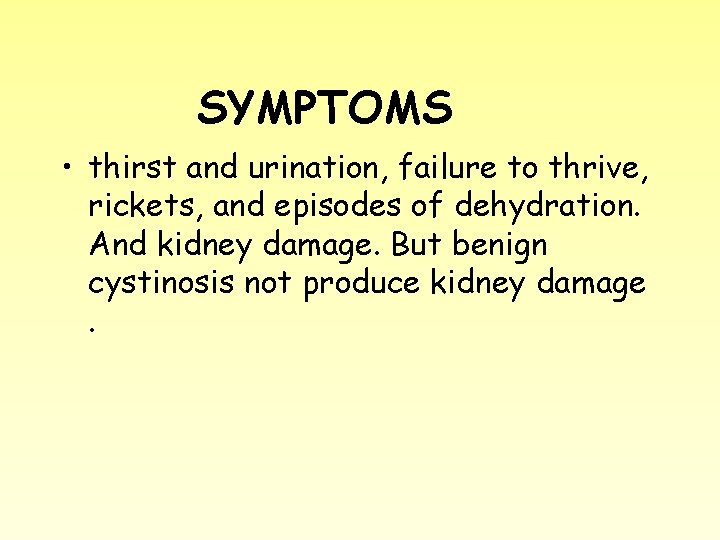 SYMPTOMS

• thirst and urination, failure to thrive, rickets, and episodes of dehydration. And kidney damage. But benign cystinosis not produce kidney damage .